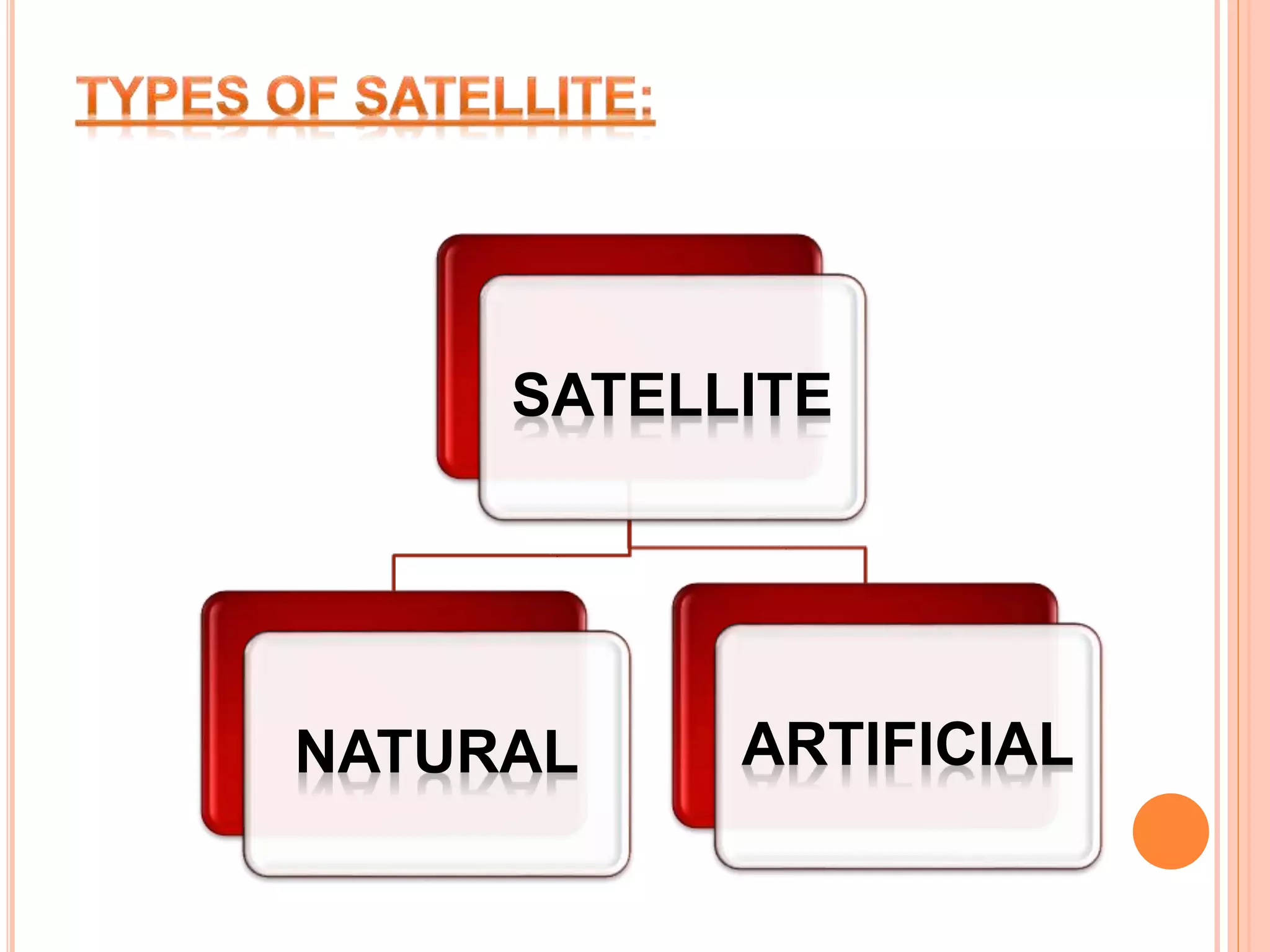 TYPES OF SATELLITE:

SATELLITE

NATURAL

ARTIFICIAL